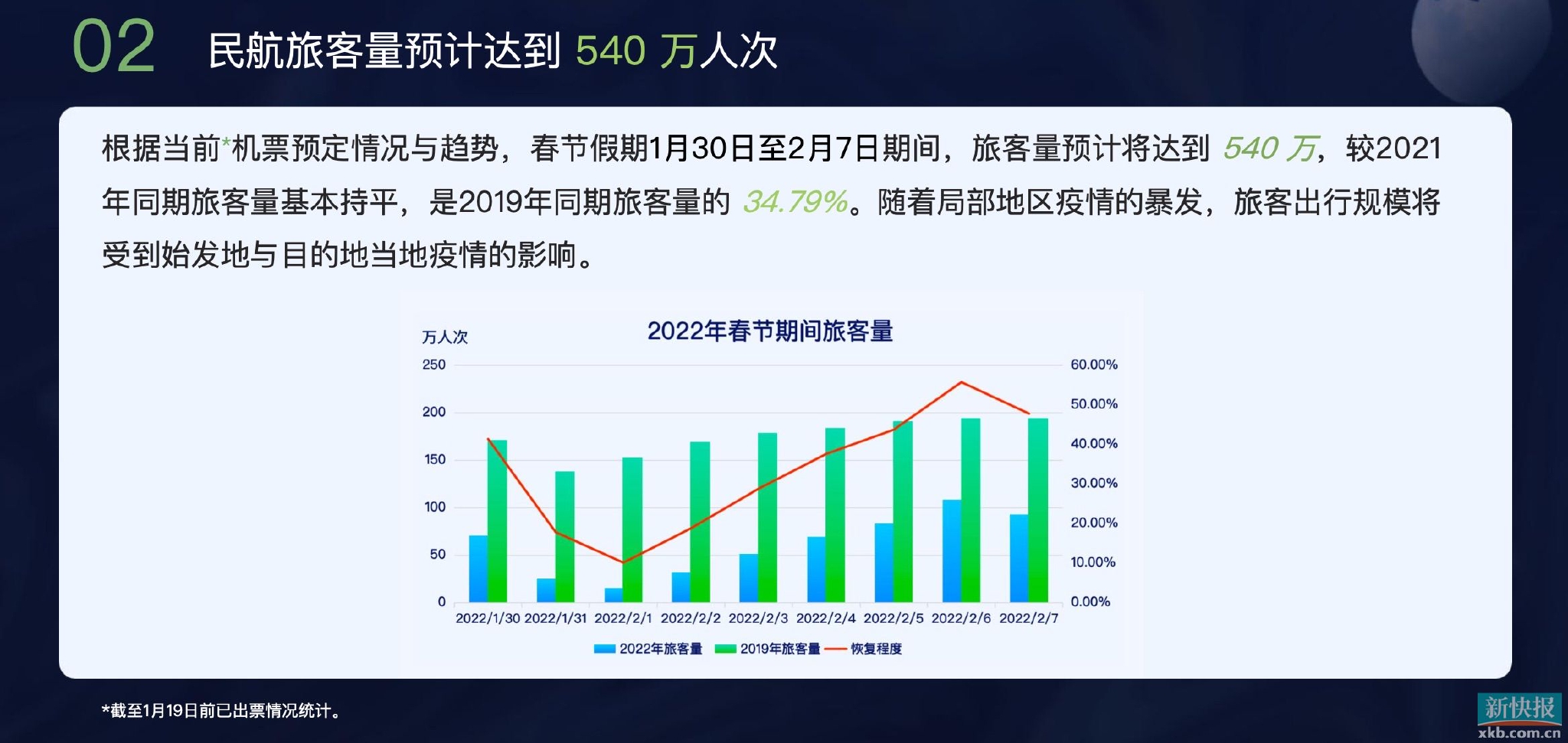 02 民航旅客量预计达到 540 万人次

根据当前*机票预定情况与趋势，春节假期1月30日至2月7日期间，旅客量预计将达到 540 万，较2021年同期旅客量基本持平，是2019年同期旅客量的 34.79%。随着局部地区疫情的暴发，旅客出行规模将受到始发地与目的地当地疫情的影响。

2022年春节期间旅客量

万人次

250
200
150
100
50
0

60.00%
50.00%
40.00%
30.00%
20.00%
10.00%
0.00%

2022/1/30 2022/1/31 2022/2/1 2022/2/2 2022/2/3 2022/2/4 2022/2/5 2022/2/6 2022/2/7

2022年旅客量 2019年旅客量 恢复程度

*截至1月19日前已出票情况统计。

新快报
xkb.com.cn